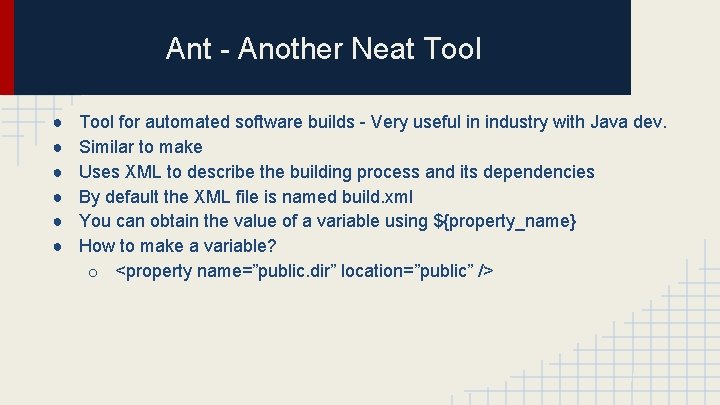 Ant - Another Neat Tool

● Tool for automated software builds - Very useful in industry with Java dev.
● Similar to make
● Uses XML to describe the building process and its dependencies
● By default the XML file is named build.xml
● You can obtain the value of a variable using ${property_name}
● How to make a variable?
  ○ <property name=”public.dir” location=”public” />